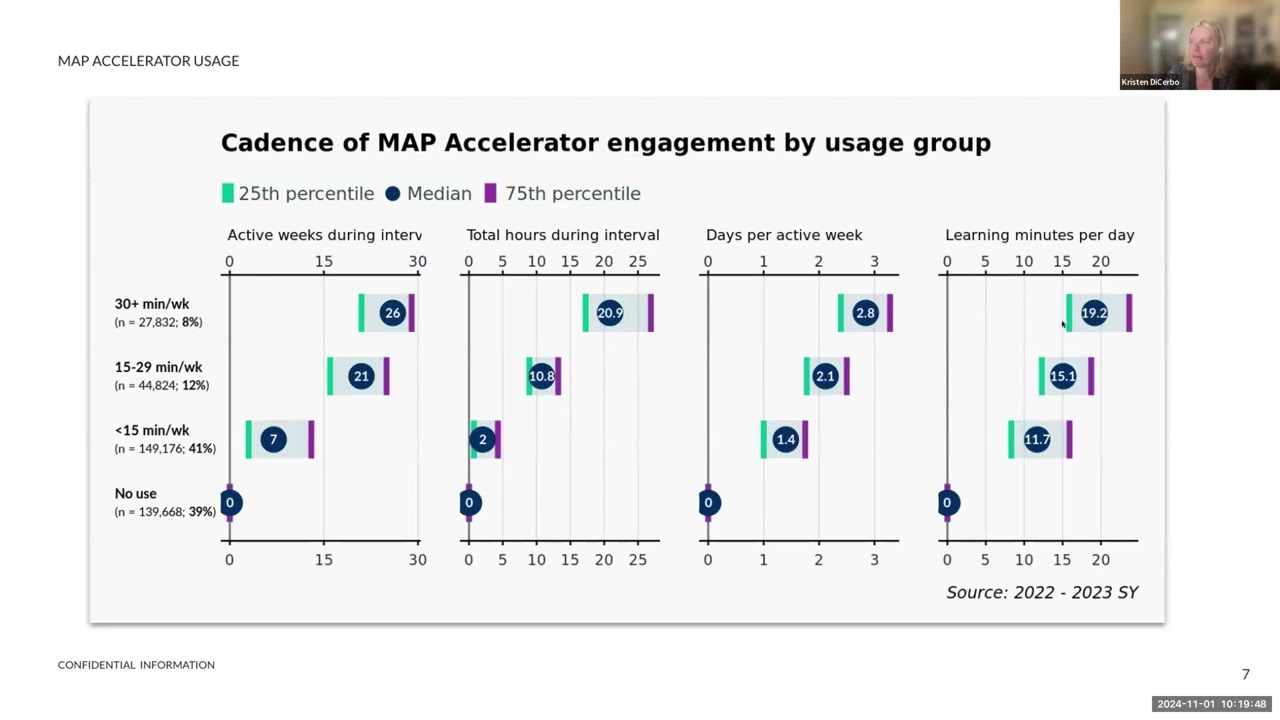 MAP ACCELERATOR USAGE

Kristen DiCerbo

Cadence of MAP Accelerator engagement by usage group

25th percentile  Median  75th percentile

Active weeks during interv

0 15 30

Total hours during interval

0 5 10 15 20 25

Days per active week

0 1 2 3

Learning minutes per day

0 5 10 15 20

30+ min/wk
(n = 27,832; 8%)

26 20.9 2.8 19.2

15-29 min/wk
(n = 44,824; 12%)

21 10.8 2.1 15.1

<15 min/wk
(n = 149,176; 41%)

7 2 1.4 11.7

No use
(n = 139,668; 39%)

0 0 0 0

0 15 30

0 5 10 15 20 25

0 1 2 3

0 5 10 15 20

Source: 2022 - 2023 SY

CONFIDENTIAL INFORMATION

7

2024-11-01 10:19:48